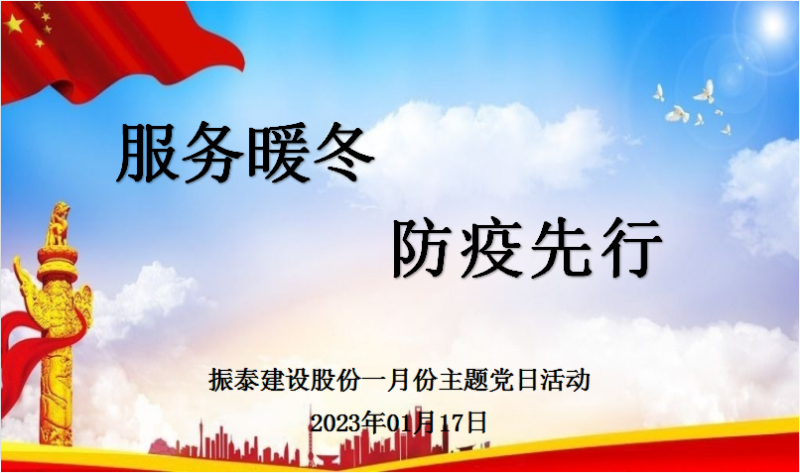 服务暖冬

防疫先行

振泰建设股份一月份主题党日活动

2023年01月17日